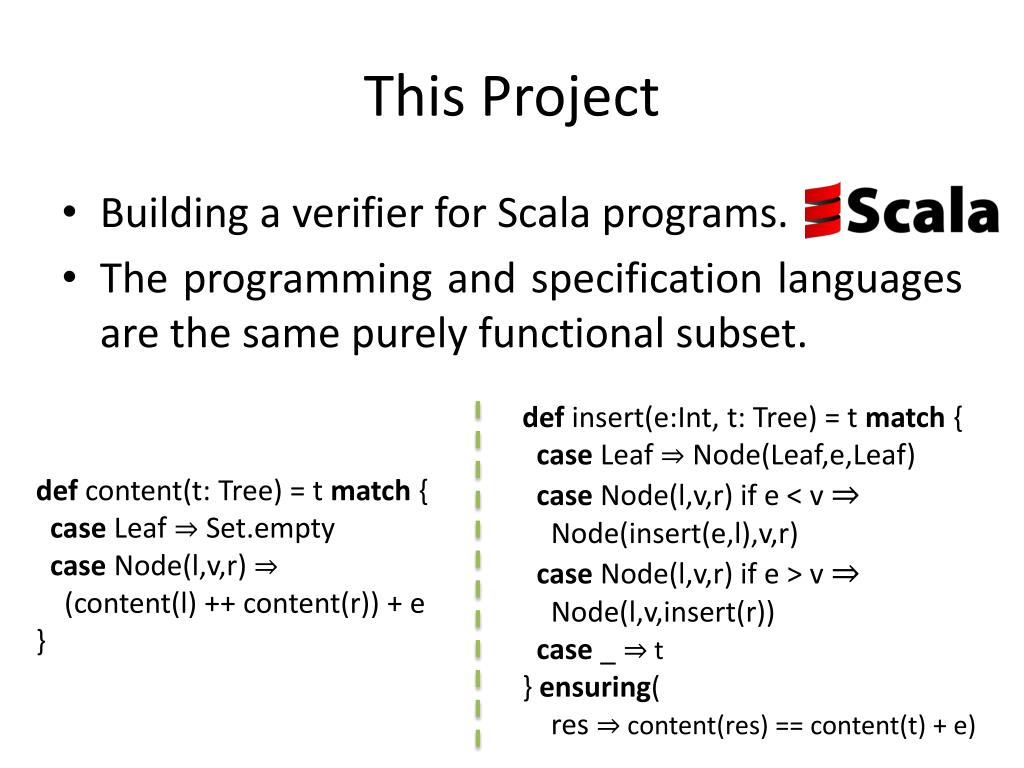 This Project

• Building a verifier for Scala programs. Scala
• The programming and specification languages are the same purely functional subset.

def content(t: Tree) = t match {
case Leaf ⇒ Set.empty
case Node(l,v,r) ⇒
(content(l) ++ content(r)) + e
}

def insert(e:Int, t: Tree) = t match {
case Leaf ⇒ Node(Leaf,e,Leaf)
case Node(l,v,r) if e < v ⇒
Node(insert(e,l),v,r)
case Node(l,v,r) if e > v ⇒
Node(l,v,insert(r))
case _ ⇒ t
} ensuring(
res ⇒ content(res) == content(t) + e)